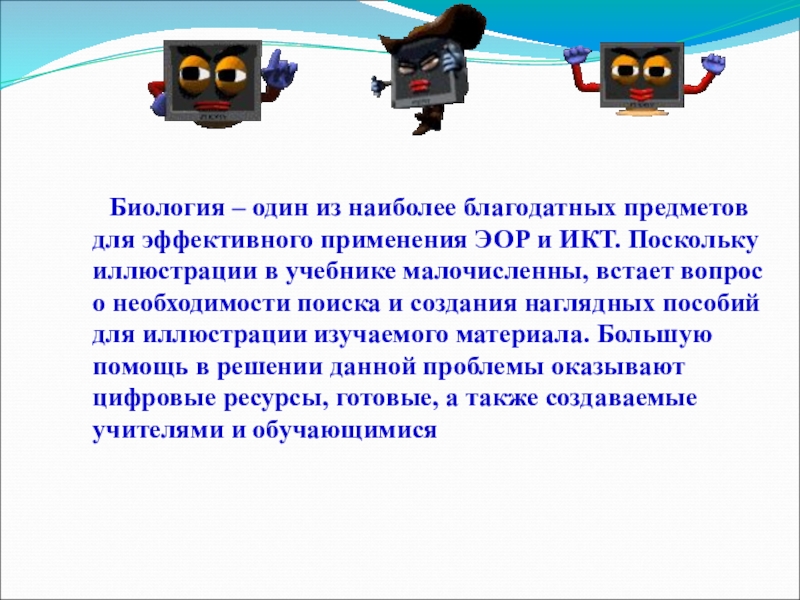 Биология – один из наиболее благодатных предметов для эффективного применения ЭОР и ИКТ. Поскольку иллюстрации в учебнике малочисленны, встает вопрос о необходимости поиска и создания наглядных пособий для иллюстрации изучаемого материала. Большую помощь в решении данной проблемы оказывают цифровые ресурсы, готовые, а также создаваемые учителями и обучающимися